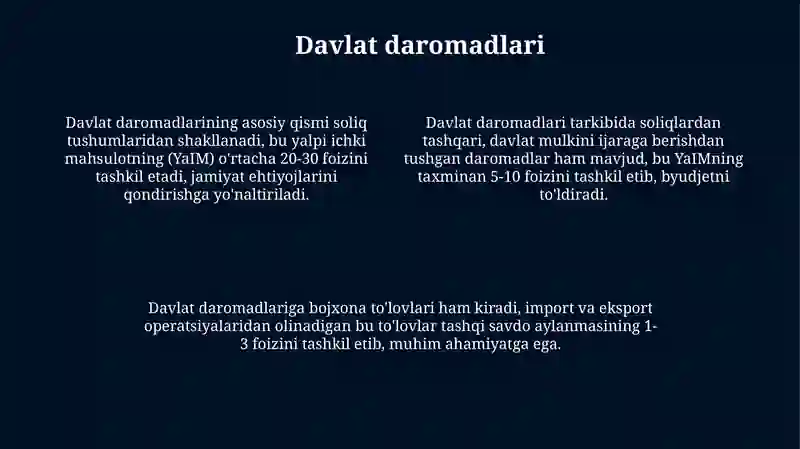 Davlat daromadlari

Davlat daromadlarining asosiy qismi soliq tushumlaridan shakllanadi, bu yalpi ichki mahsulotning (YaIM) o'rtacha 20-30 foizini tashkil etadi, jamiyat ehtiyojlarini qondirishga yo'naltiriladi.

Davlat daromadlari tarkibida soliqlardan tashqari, davlat mulkini ijaraga berishdan tushgan daromadlar ham mavjud, bu YaIMning taxminan 5-10 foizini tashkil etib, byudjetni to'ldiradi.

Davlat daromadlariga bojxona to'lovlari ham kiradi, import va eksport operatsiyalaridan olinadigan bu to'lovlar tashqi savdo aylanmasining 1-3 foizini tashkil etib, muhim ahamiyatga ega.